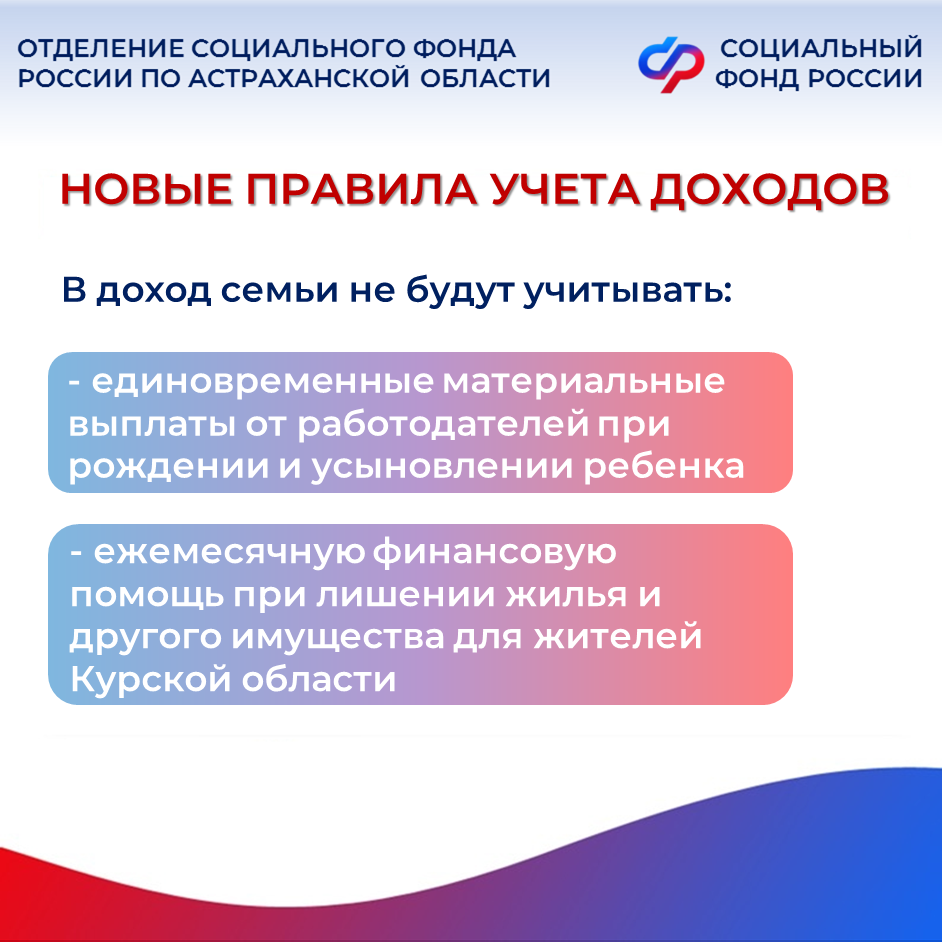 ОТДЕЛЕНИЕ СОЦИАЛЬНОГО ФОНДА РОССИИ ПО АСТРАХАНСКОЙ ОБЛАСТИ

СОЦИАЛЬНЫЙ ФОНД РОССИИ

НОВЫЕ ПРАВИЛА УЧЕТА ДОХОДОВ

В доход семьи не будут учитывать:

- единовременные материальные выплаты от работодателей при рождении и усыновлении ребенка

- ежемесячную финансовую помощь при лишении жилья и другого имущества для жителей Курской области